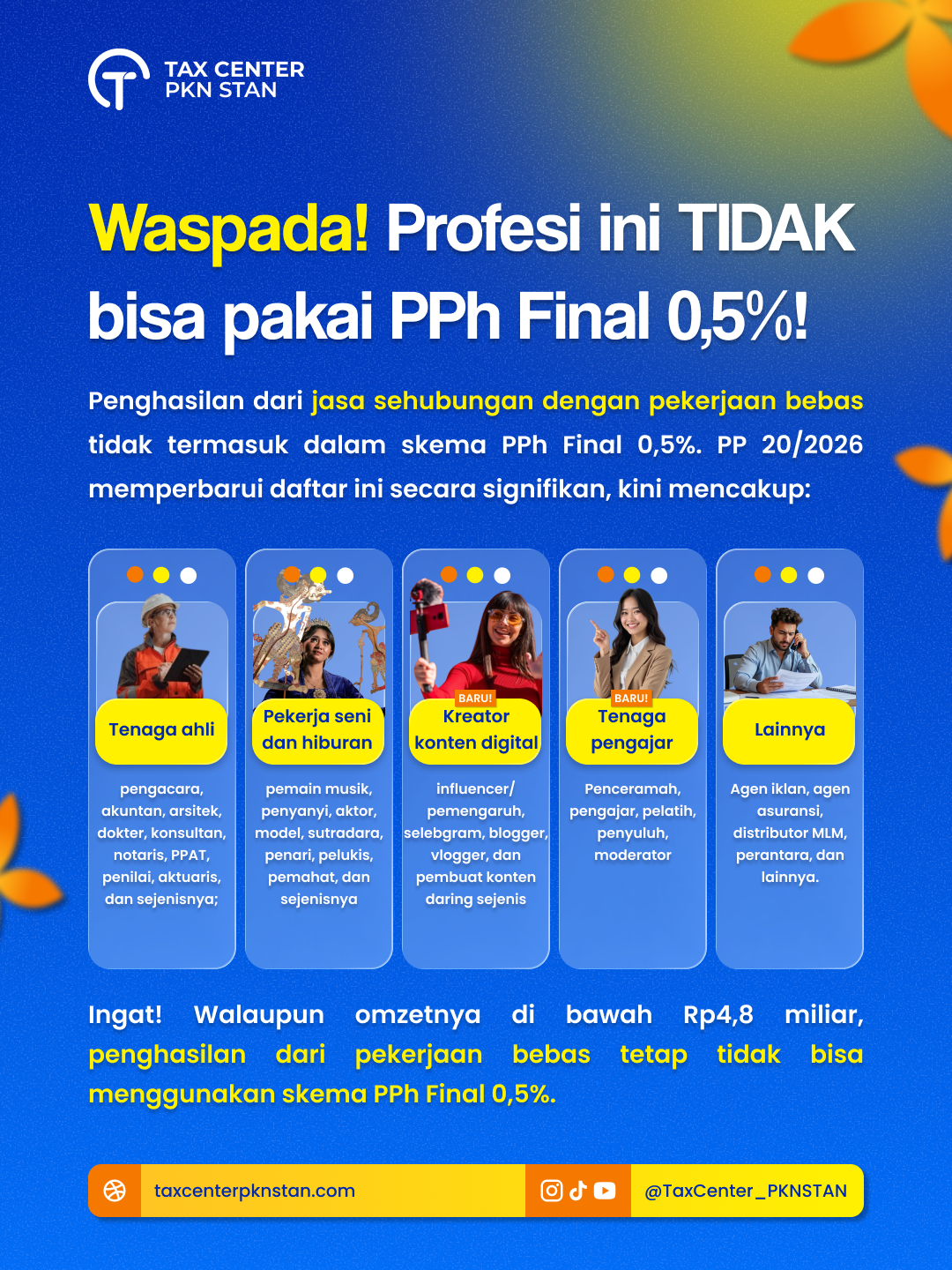 TAX CENTER
PKN STAN

Waspada! Profesi ini TIDAK bisa pakai PPh Final 0,5%!

Penghasilan dari jasa sehubungan dengan pekerjaan bebas tidak termasuk dalam skema PPh Final 0,5%. PP 20/2026 memperbarui daftar ini secara signifikan, kini mencakup:

Tenaga ahli
pengacara, akuntan, arsitek, dokter, konsultan, notaris, PPAT, penilai, aktuaris, dan sejenisnya;

Pekerja seni dan hiburan
pemain musik, penyanyi, aktor, model, sutradara, penari, pelukis, pemahat, dan sejenisnya

BARU!
Kreator konten digital
influencer/ pemengaruh, selebgram, blogger, vlogger, dan pembuat konten daring sejenis

BARU!
Tenaga pengajar
Penceramah, pengajar, pelatih, penyuluh, moderator

Lainnya
Agen iklan, agen asuransi, distributor MLM, perantara, dan lainnya.

Ingat! Walaupun omzetnya di bawah Rp4,8 miliar, penghasilan dari pekerjaan bebas tetap tidak bisa menggunakan skema PPh Final 0,5%.

taxcenterpknstan.com
@TaxCenter_PKNSTAN